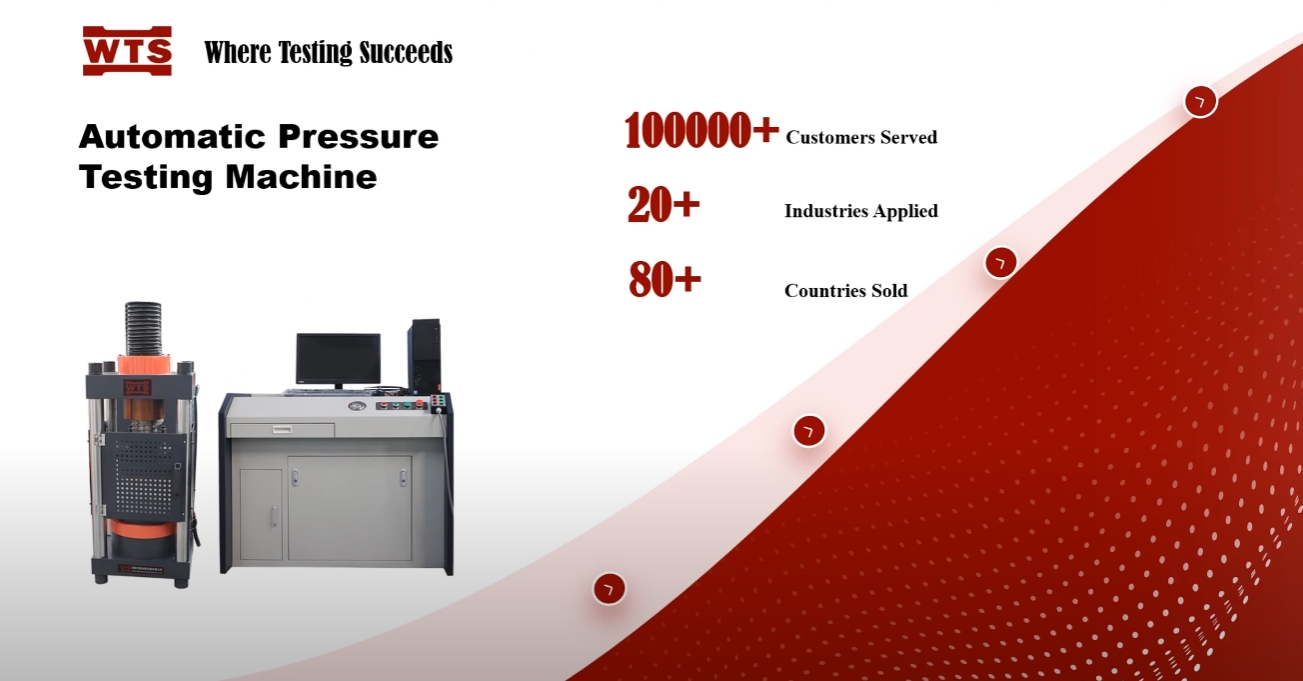 WTS Where Testing Succeeds

Automatic Pressure Testing Machine

100000+ Customers Served

20+ Industries Applied

80+ Countries Sold

WTS